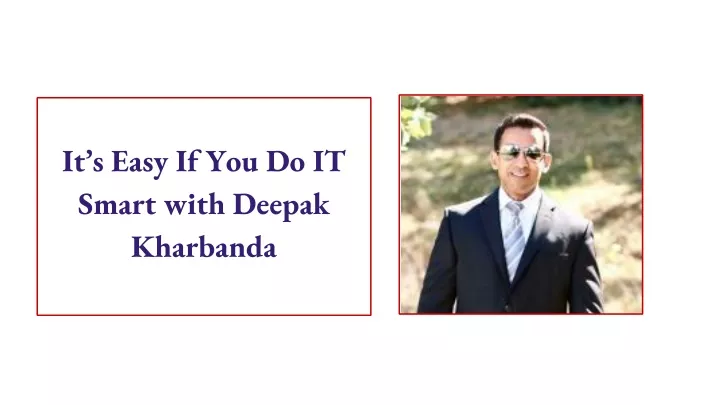 It’s Easy If You Do IT Smart with Deepak Kharbanda